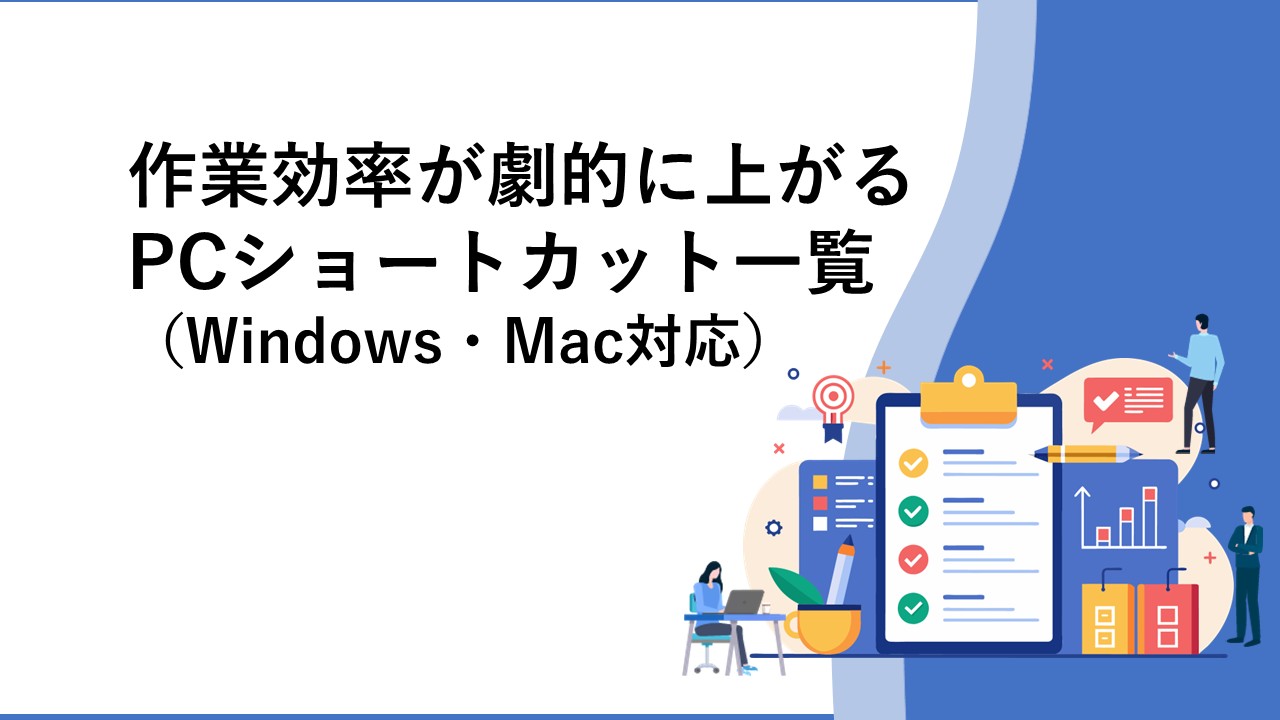 作業効率が劇的に上がる
PCショートカット一覧
（Windows・Mac対応）